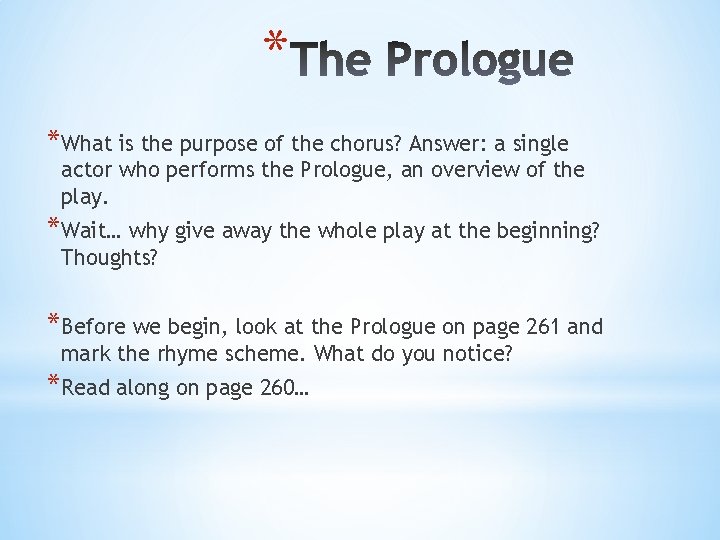 *The Prologue

*What is the purpose of the chorus? Answer: a single actor who performs the Prologue, an overview of the play.

*Wait… why give away the whole play at the beginning? Thoughts?

*Before we begin, look at the Prologue on page 261 and mark the rhyme scheme. What do you notice?

*Read along on page 260…